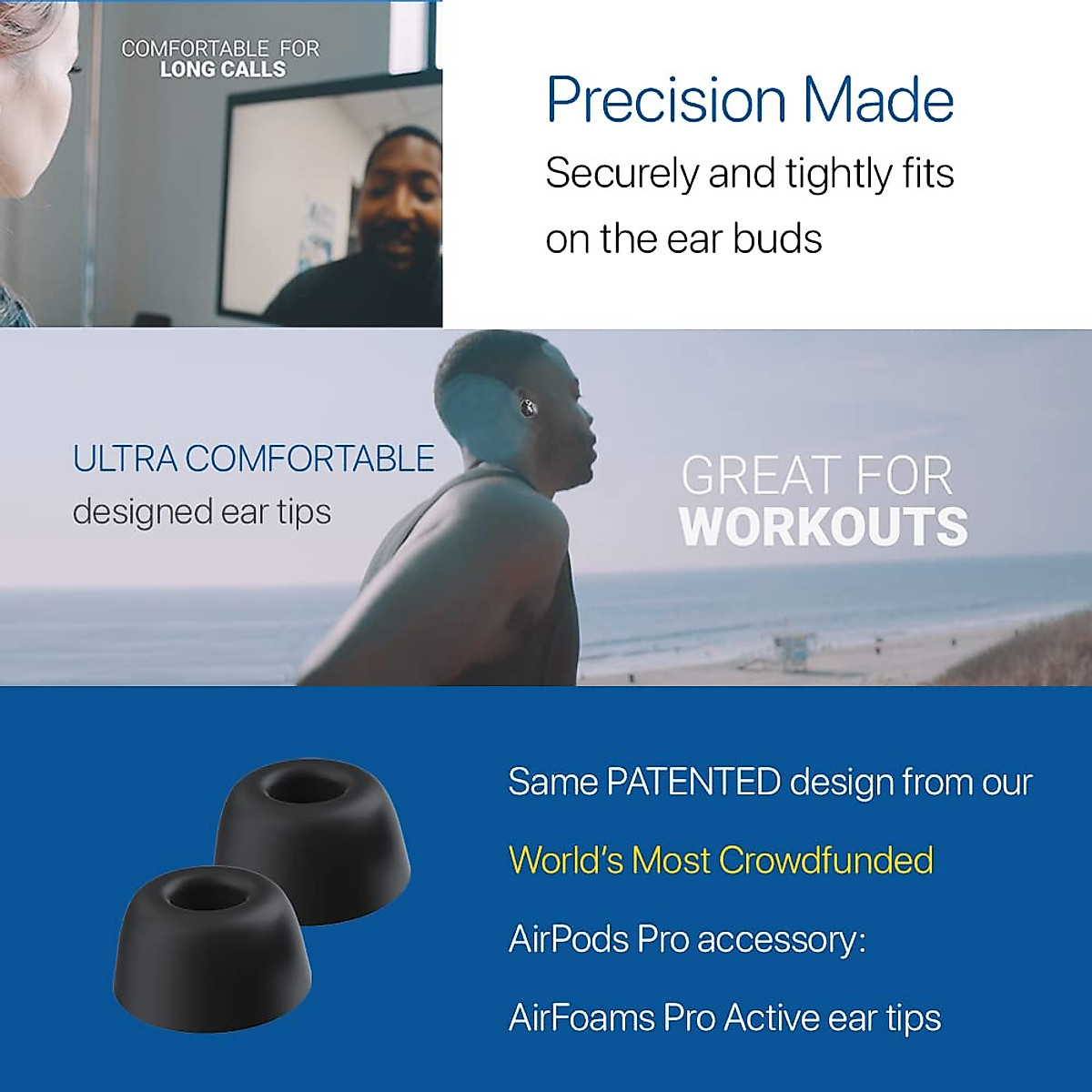 COMFORTABLE FOR
LONG CALLS

Precision Made
Securely and tightly fits on the ear buds

ULTRA COMFORTABLE
designed ear tips

GREAT FOR
WORKOUTS

Same PATENTED design from our World's Most Crowdfunded AirPods Pro accessory: AirFoams Pro Active ear tips